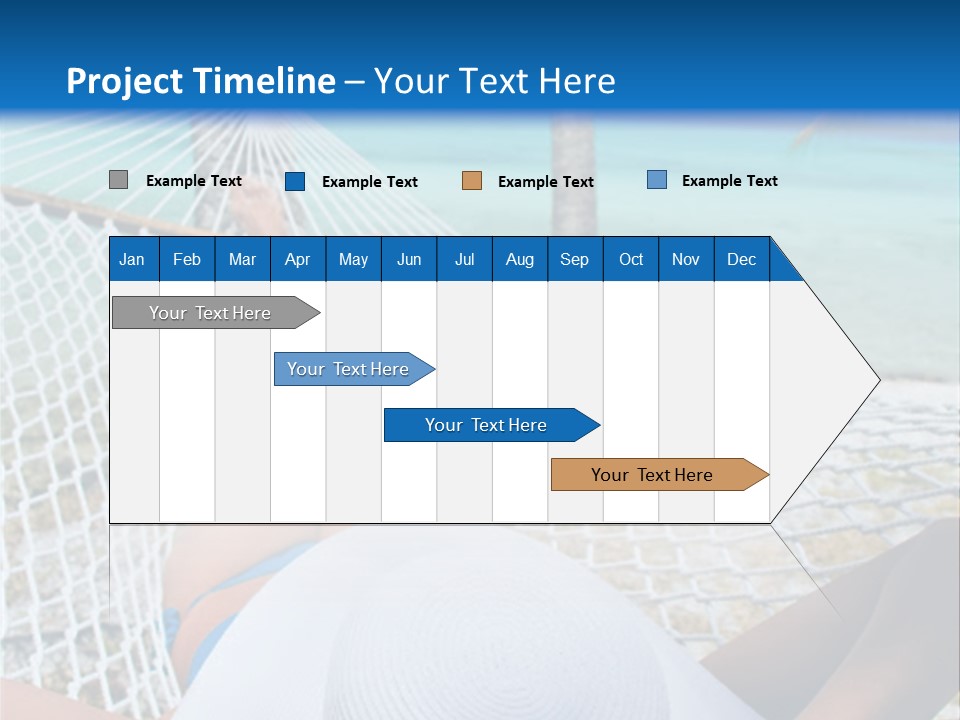 Project Timeline – Your Text Here

Example Text
Example Text
Example Text
Example Text

| Jan | Feb | Mar | Apr | May | Jun | Jul | Aug | Sep | Oct | Nov | Dec |
|---|---|---|---|---|---|---|---|---|---|---|---|

Your Text Here
Your Text Here
Your Text Here
Your Text Here